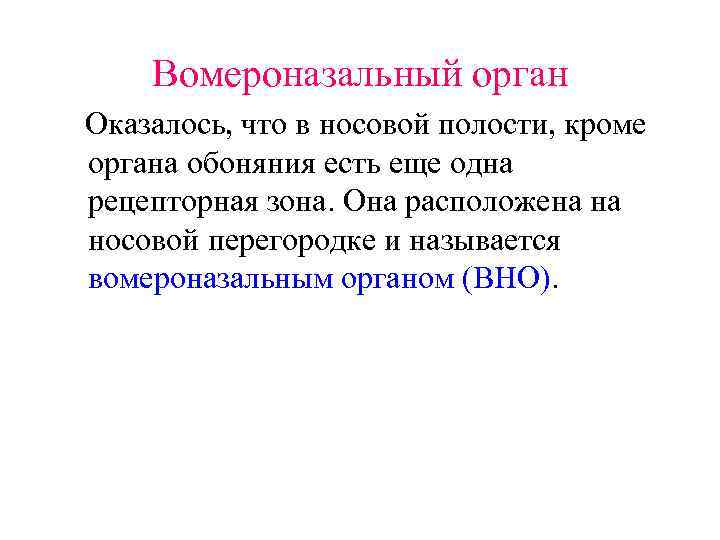 Вомероназальный орган

Оказалось, что в носовой полости, кроме органа обоняния есть еще одна рецепторная зона. Она расположена на носовой перегородке и называется вомероназальным органом (ВНО).